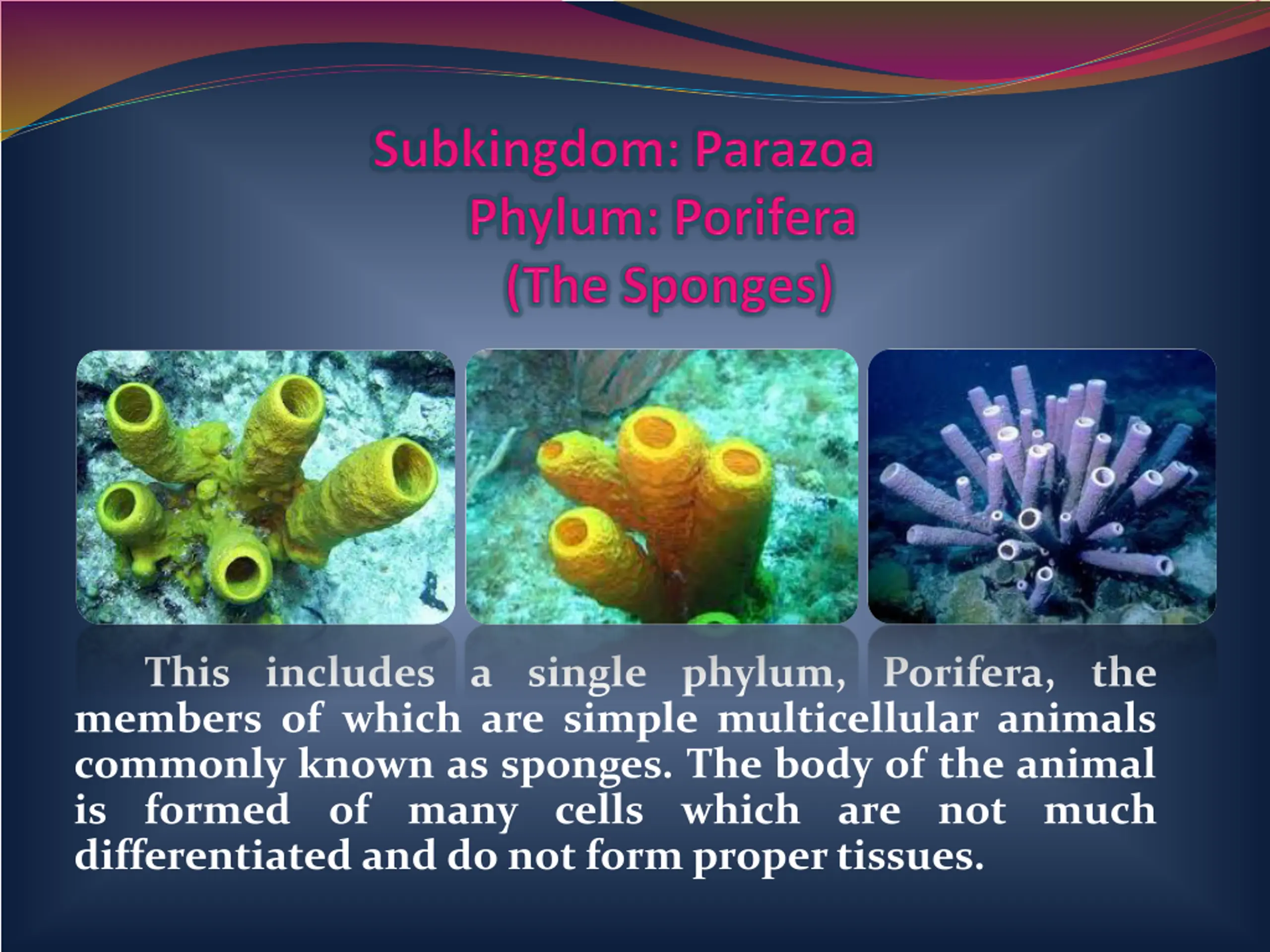 Subkingdom: Parazoa
Phylum: Porifera
(The Sponges)

This includes a single phylum, Porifera, the members of which are simple multicellular animals commonly known as sponges. The body of the animal is formed of many cells which are not much differentiated and do not form proper tissues.